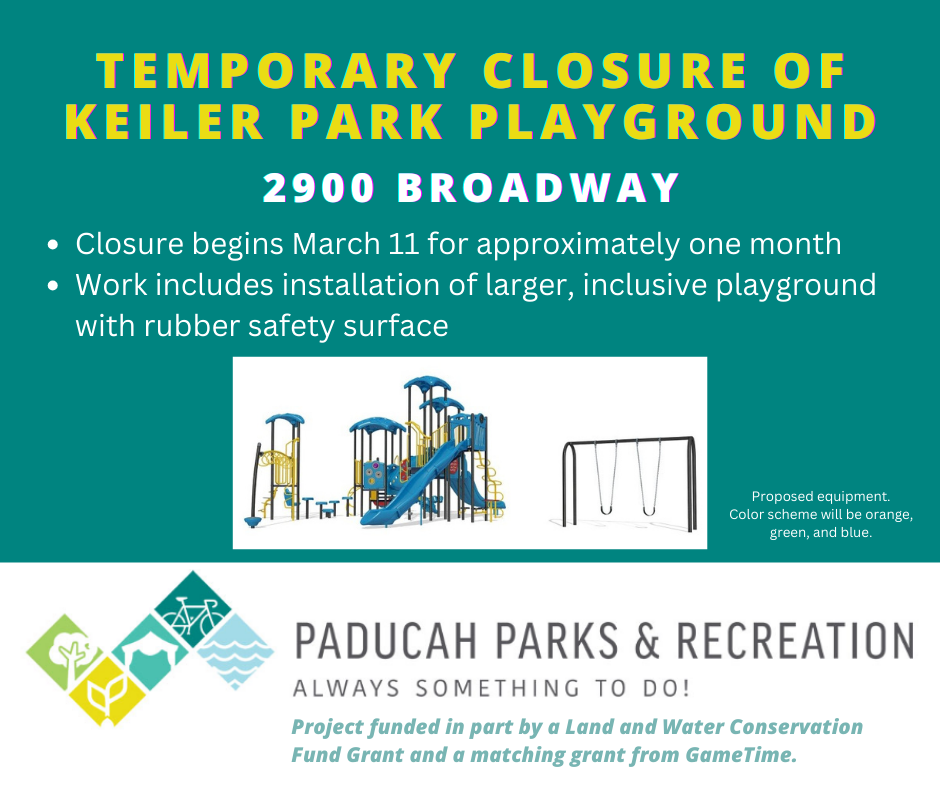 TEMPORARY CLOSURE OF KEILER PARK PLAYGROUND

2900 BROADWAY

• Closure begins March 11 for approximately one month
• Work includes installation of larger, inclusive playground with rubber safety surface

Proposed equipment. Color scheme will be orange, green, and blue.

PADUCAH PARKS & RECREATION
ALWAYS SOMETHING TO DO!

Project funded in part by a Land and Water Conservation Fund Grant and a matching grant from GameTime.